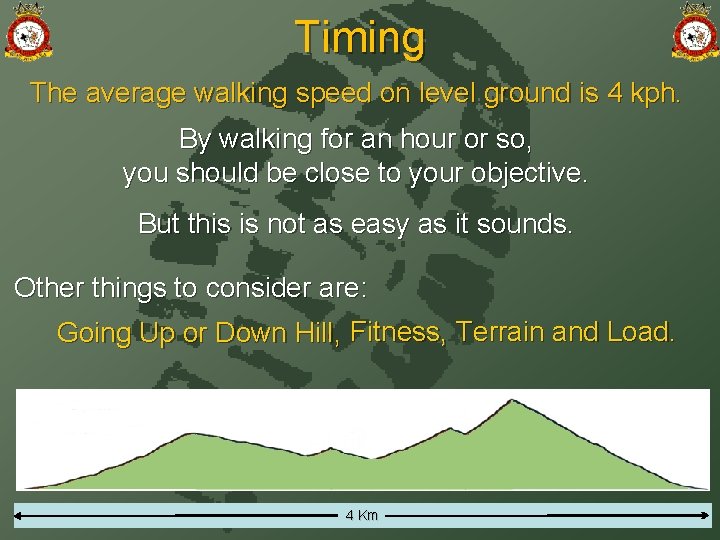 Timing

The average walking speed on level ground is 4 kph.

By walking for an hour or so, you should be close to your objective.

But this is not as easy as it sounds.

Other things to consider are:

Going Up or Down Hill, Fitness, Terrain and Load.

4 Km